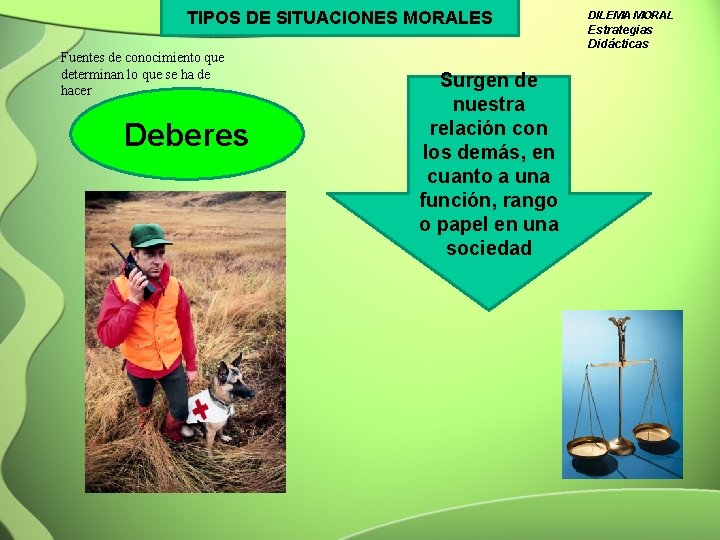 TIPOS DE SITUACIONES MORALES

DILEMA MORAL
Estrategias
Didácticas

Fuentes de conocimiento que determinan lo que se ha de hacer

Deberes

Surgen de nuestra relación con los demás, en cuanto a una función, rango o papel en una sociedad